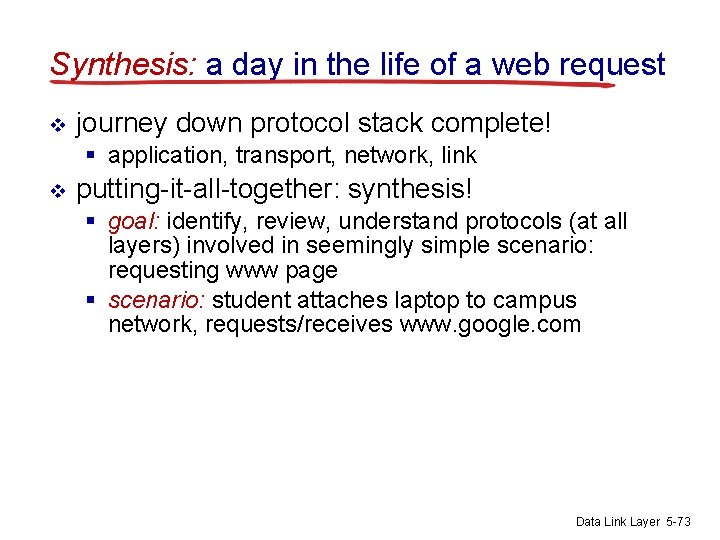 Synthesis: a day in the life of a web request

❖ journey down protocol stack complete!
  ▪ application, transport, network, link
❖ putting-it-all-together: synthesis!
  ▪ goal: identify, review, understand protocols (at all layers) involved in seemingly simple scenario: requesting www page
  ▪ scenario: student attaches laptop to campus network, requests/receives www.google.com

Data Link Layer 5-73